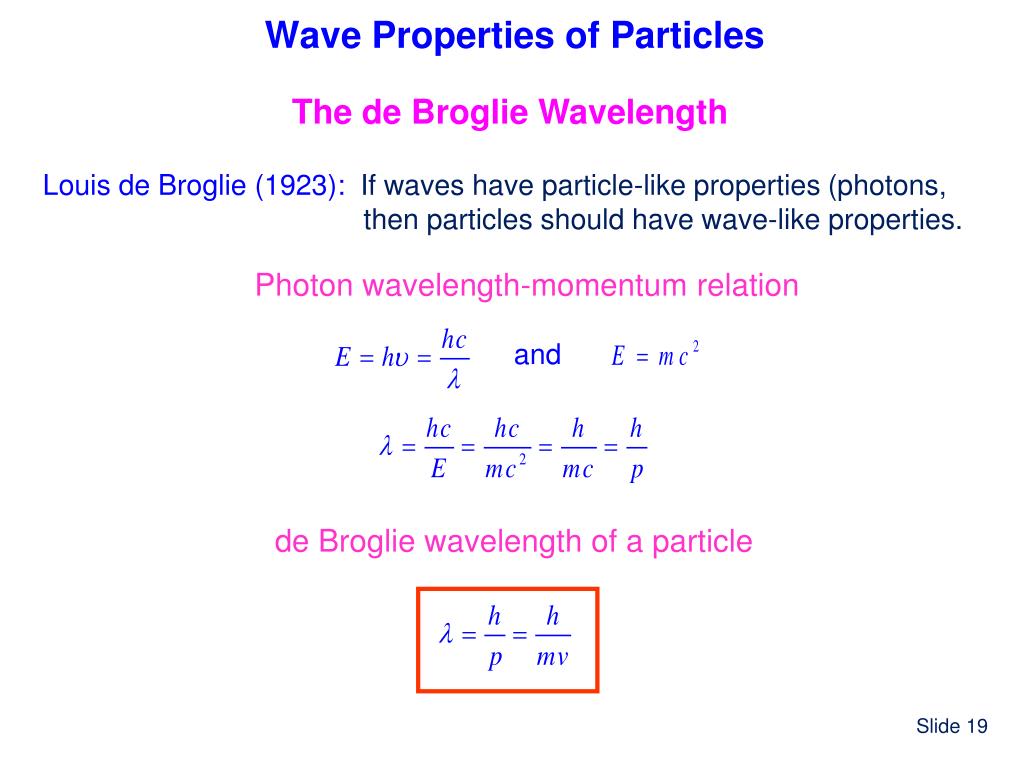 Wave Properties of Particles

The de Broglie Wavelength

Louis de Broglie (1923): If waves have particle-like properties (photons, then particles should have wave-like properties.

Photon wavelength-momentum relation

$E = h\upsilon = \frac{hc}{\lambda}$ and $E = mc^2$

$\lambda = \frac{hc}{E} = \frac{hc}{mc^2} = \frac{h}{mc} = \frac{h}{p}$

de Broglie wavelength of a particle

$\lambda = \frac{h}{p} = \frac{h}{mv}$

Slide 19